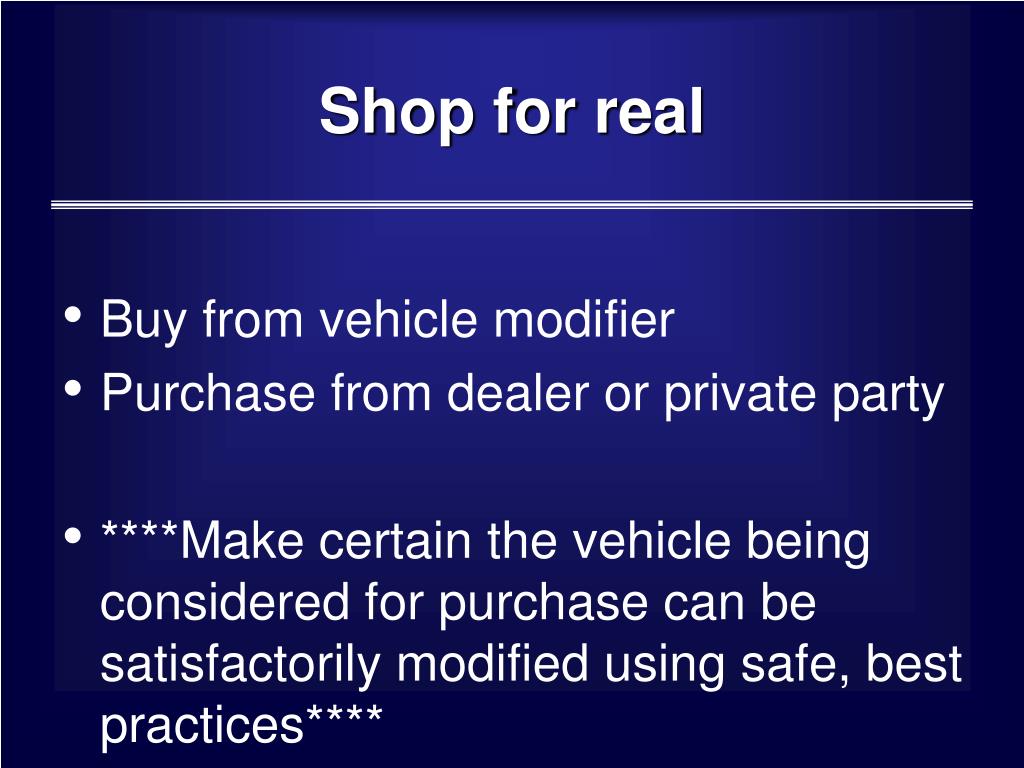 Shop for real

• Buy from vehicle modifier
• Purchase from dealer or private party

• ****Make certain the vehicle being considered for purchase can be satisfactorily modified using safe, best practices****